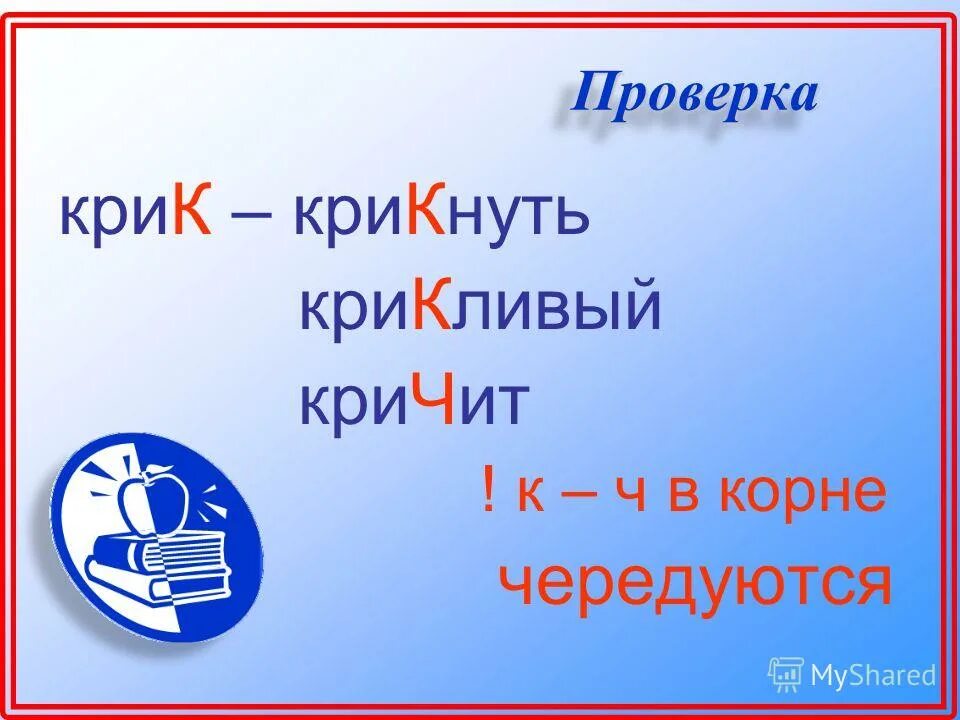 Проверка

криК – криКнуть

криКливый

криЧит

! к – ч в корне чередуются

MyShared